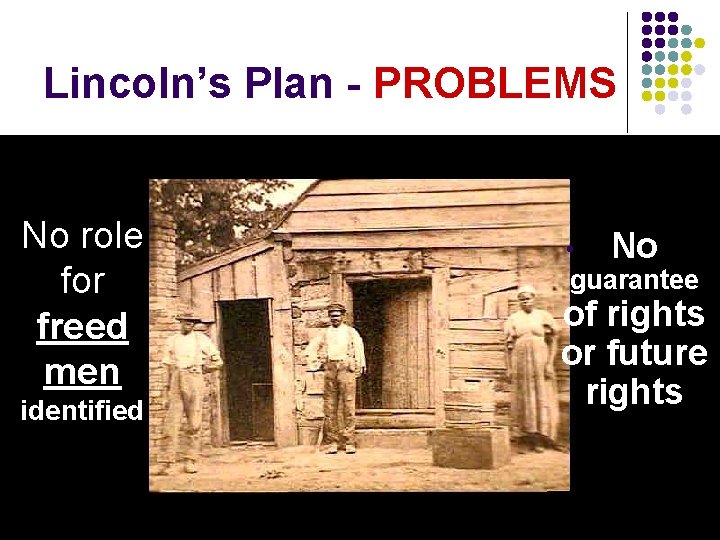 Lincoln's Plan - PROBLEMS

No role for freed men identified

No guarantee of rights or future rights